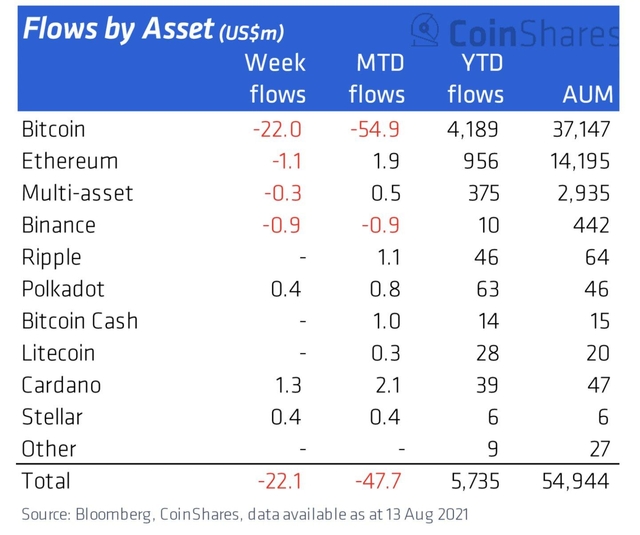 Flows by Asset (US$m)

CoinShares

| | Week flows | MTD flows | YTD flows | AUM |
|---|---|---|---|---|
| Bitcoin | -22.0 | -54.9 | 4,189 | 37,147 |
| Ethereum | -1.1 | 1.9 | 956 | 14,195 |
| Multi-asset | -0.3 | 0.5 | 375 | 2,935 |
| Binance | -0.9 | -0.9 | 10 | 442 |
| Ripple | - | 1.1 | 46 | 64 |
| Polkadot | 0.4 | 0.8 | 63 | 46 |
| Bitcoin Cash | - | 1.0 | 14 | 15 |
| Litecoin | - | 0.3 | 28 | 20 |
| Cardano | 1.3 | 2.1 | 39 | 47 |
| Stellar | 0.4 | 0.4 | 6 | 6 |
| Other | - | - | 9 | 27 |
| Total | -22.1 | -47.7 | 5,735 | 54,944 |

Source: Bloomberg, CoinShares, data available as at 13 Aug 2021